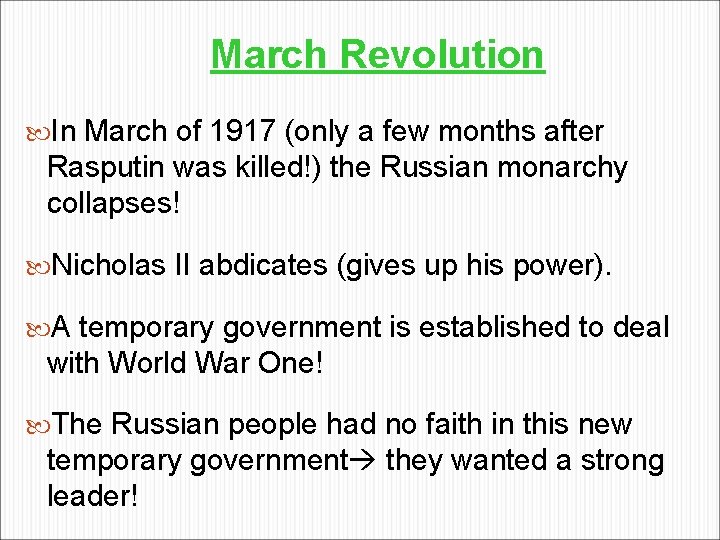 March Revolution

In March of 1917 (only a few months after Rasputin was killed!) the Russian monarchy collapses!

Nicholas II abdicates (gives up his power).

A temporary government is established to deal with World War One!

The Russian people had no faith in this new temporary government→ they wanted a strong leader!